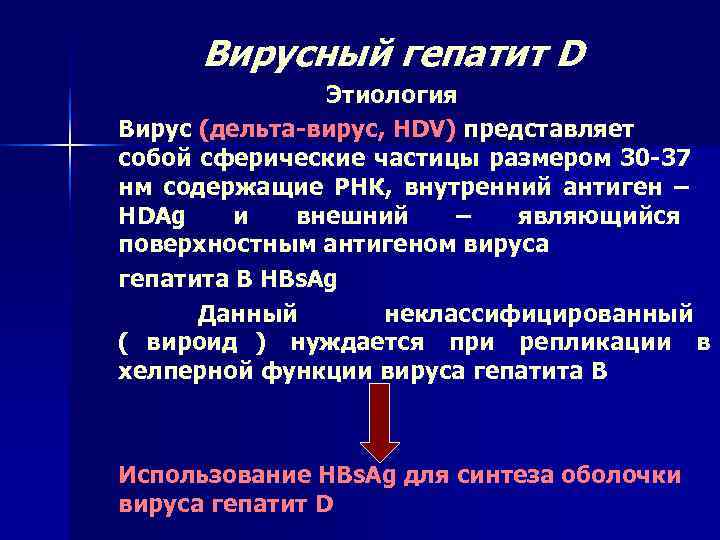 Вирусный гепатит D

Этиология

Вирус (дельта-вирус, HDV) представляет собой сферические частицы размером 30-37 нм содержащие РНК, внутренний антиген – HDAg и внешний – являющийся поверхностным антигеном вируса

гепатита В HBsAg

Данный неклассифицированный ( вироид ) нуждается при репликации в хелперной функции вируса гепатита В

Использование HBsAg для синтеза оболочки вируса гепатит D